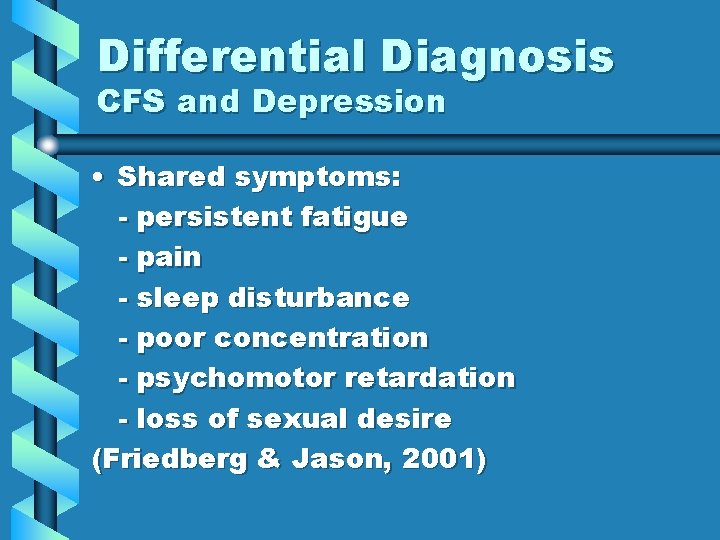 Differential Diagnosis
CFS and Depression

• Shared symptoms:
- persistent fatigue
- pain
- sleep disturbance
- poor concentration
- psychomotor retardation
- loss of sexual desire
(Friedberg & Jason, 2001)